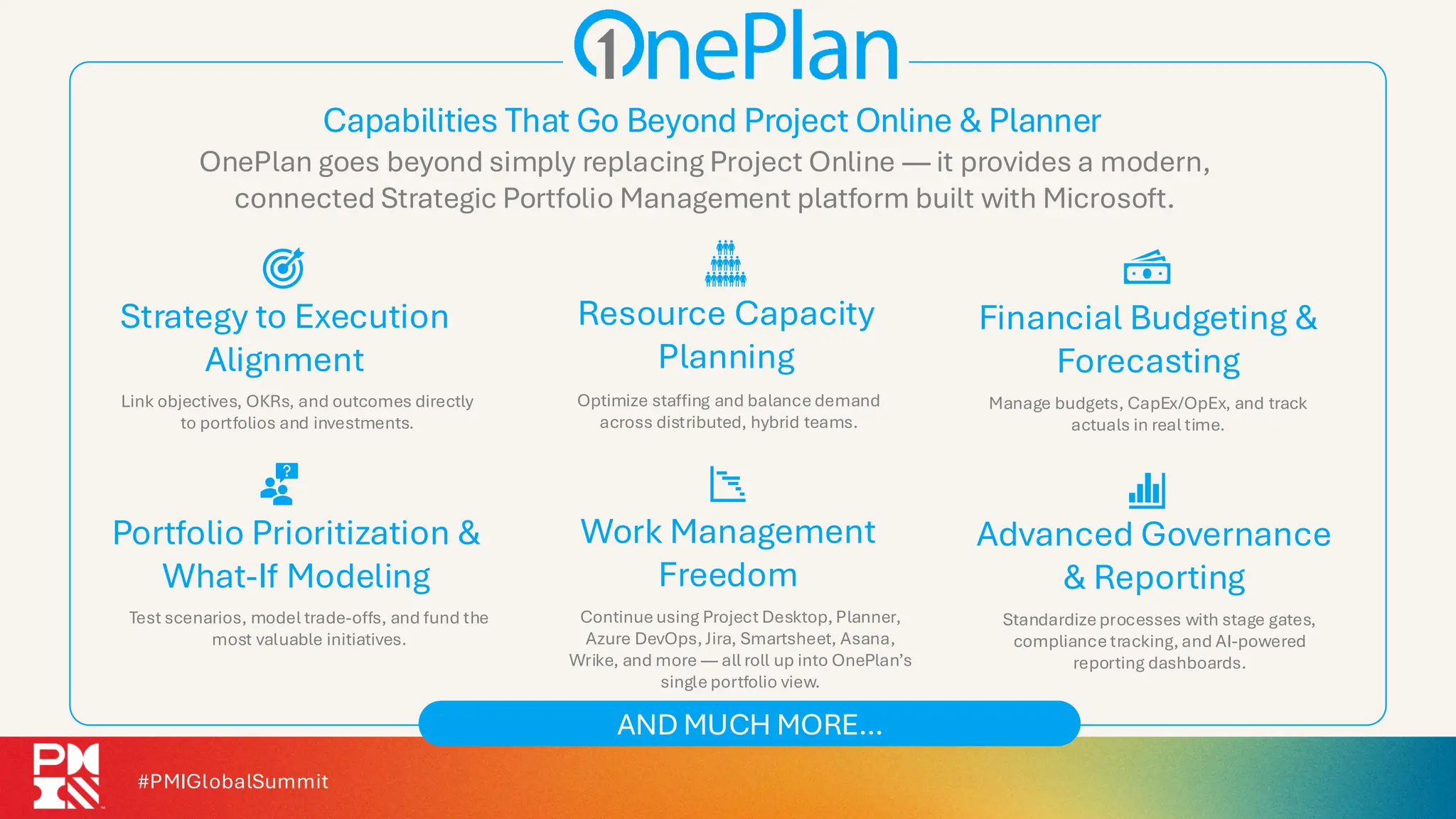 OnePlan

Capabilities That Go Beyond Project Online & Planner

OnePlan goes beyond simply replacing Project Online — it provides a modern, connected Strategic Portfolio Management platform built with Microsoft.

Strategy to Execution Alignment

Link objectives, OKRs, and outcomes directly to portfolios and investments.

Resource Capacity Planning

Optimize staffing and balance demand across distributed, hybrid teams.

Financial Budgeting & Forecasting

Manage budgets, CapEx/OpEx, and track actuals in real time.

Portfolio Prioritization & What-If Modeling

Test scenarios, model trade-offs, and fund the most valuable initiatives.

Work Management Freedom

Continue using Project Desktop, Planner, Azure DevOps, Jira, Smartsheet, Asana, Wrike, and more — all roll up into OnePlan's single portfolio view.

Advanced Governance & Reporting

Standardize processes with stage gates, compliance tracking, and AI-powered reporting dashboards.

AND MUCH MORE...

PMI

#PMIGlobalSummit